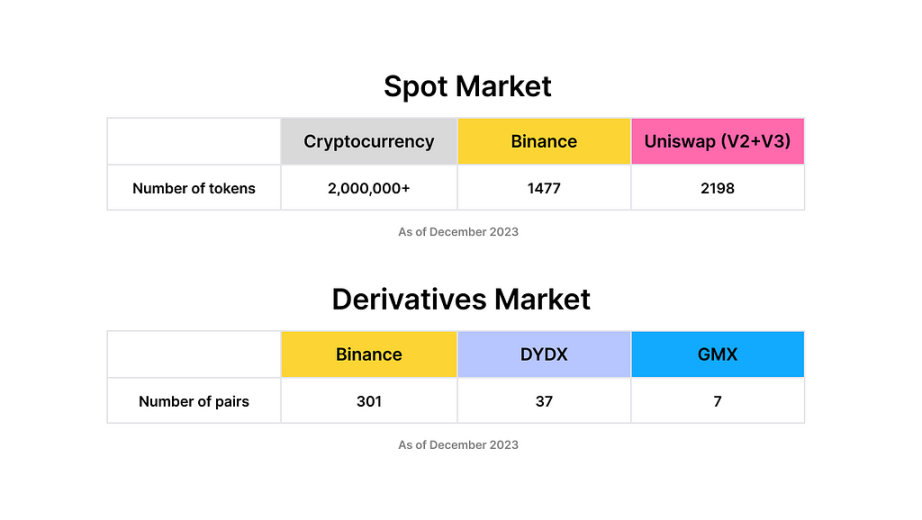 Spot Market

| | Cryptocurrency | Binance | Uniswap (V2+V3) |
|---|---|---|---|
| Number of tokens | 2,000,000+ | 1477 | 2198 |

As of December 2023

Derivatives Market

| | Binance | DYDX | GMX |
|---|---|---|---|
| Number of pairs | 301 | 37 | 7 |

As of December 2023